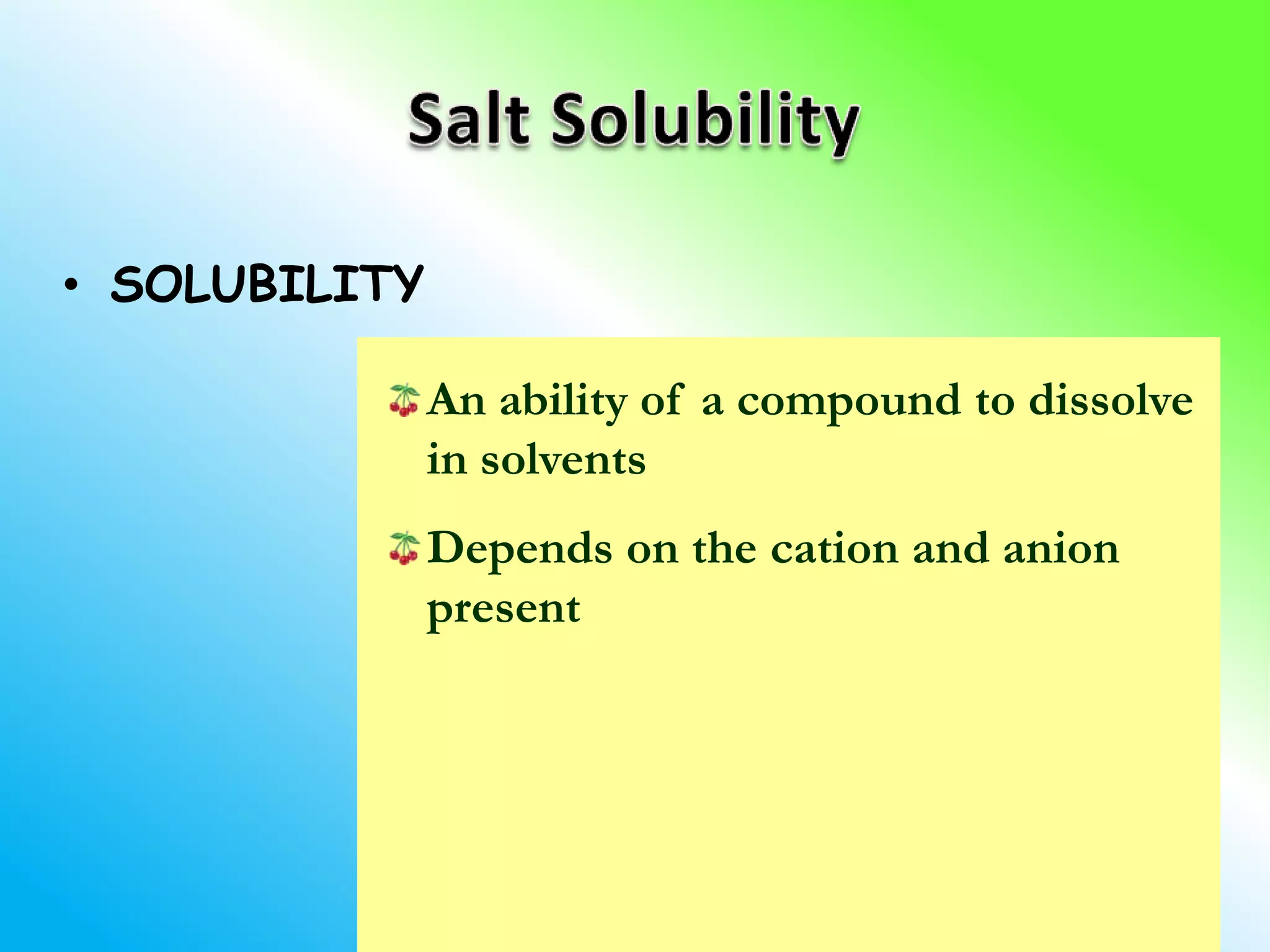 Salt Solubility

• SOLUBILITY

An ability of a compound to dissolve in solvents

Depends on the cation and anion present